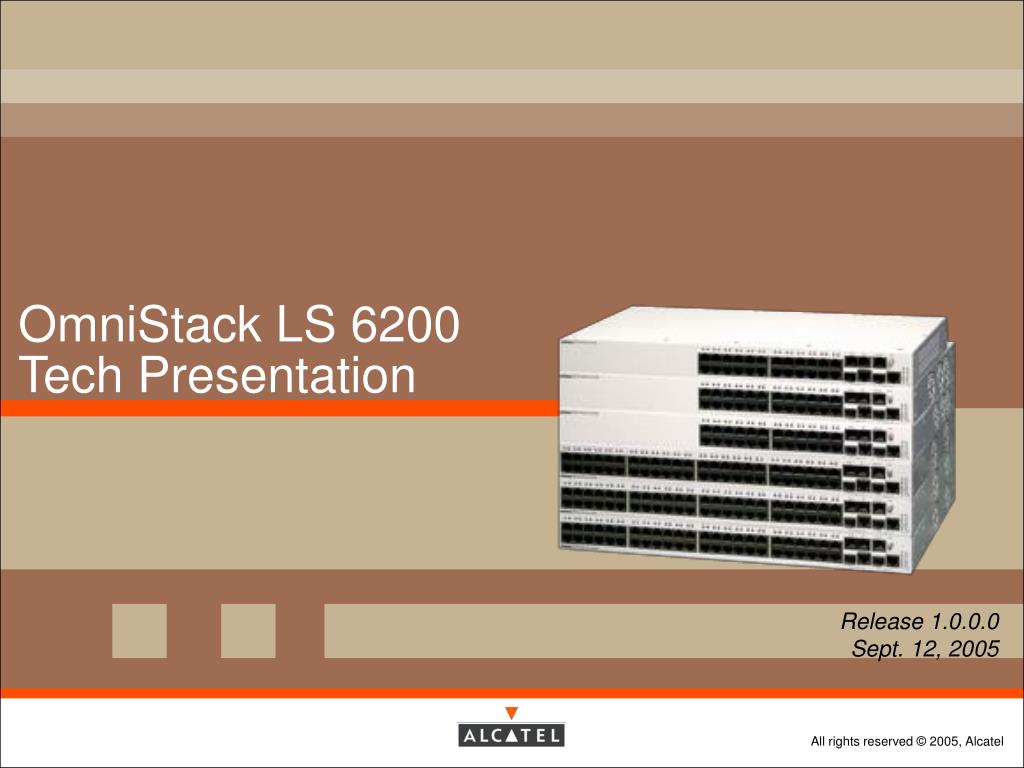 OmniStack LS 6200
Tech Presentation

Release 1.0.0.0
Sept. 12, 2005

ALCATEL

All rights reserved © 2005, Alcatel